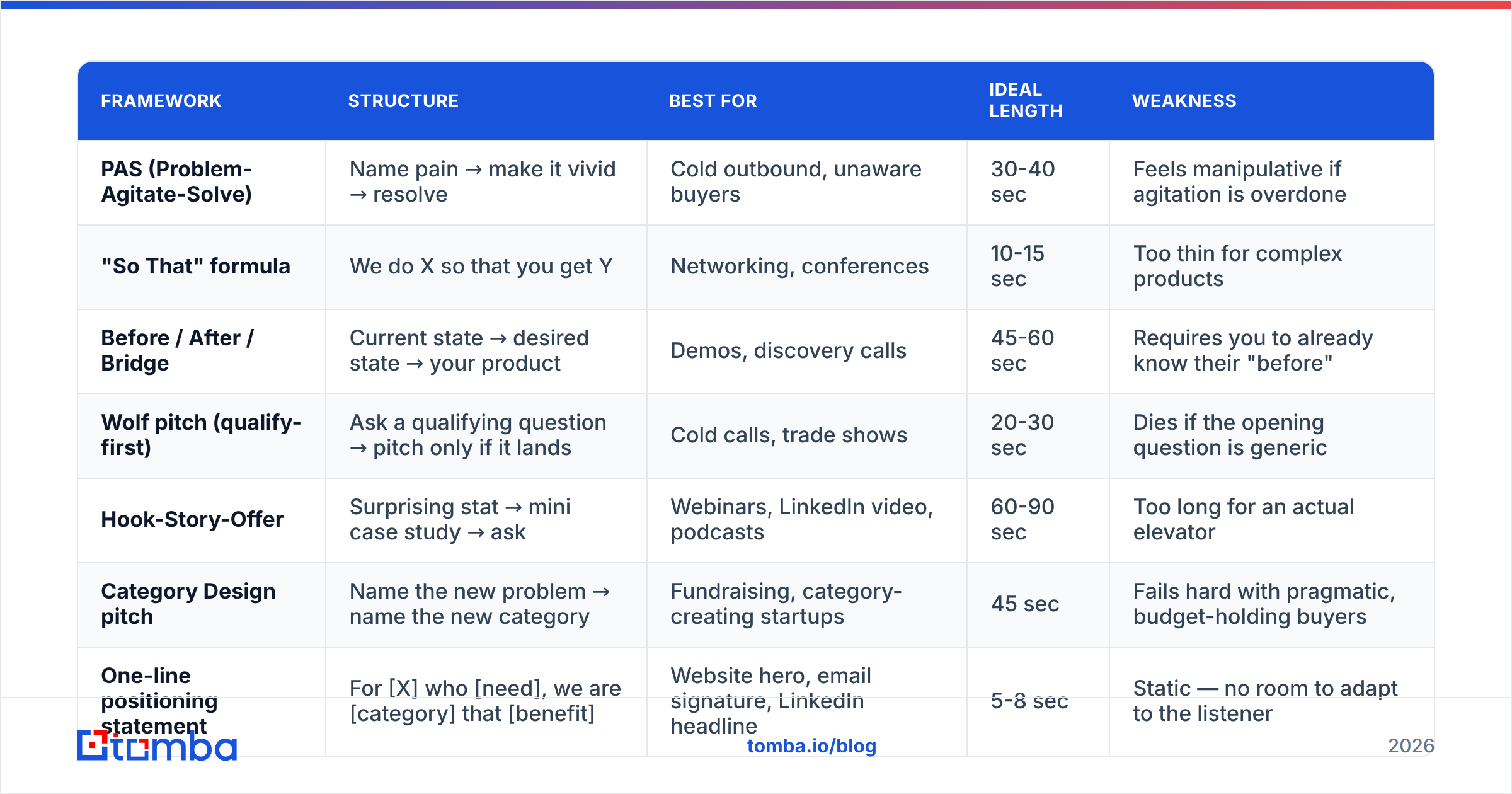 | FRAMEWORK | STRUCTURE | BEST FOR | IDEAL LENGTH | WEAKNESS |
|---|---|---|---|---|
| PAS (Problem-Agitate-Solve) | Name pain → make it vivid → resolve | Cold outbound, unaware buyers | 30-40 sec | Feels manipulative if agitation is overdone |
| "So That" formula | We do X so that you get Y | Networking, conferences | 10-15 sec | Too thin for complex products |
| Before / After / Bridge | Current state → desired state → your product | Demos, discovery calls | 45-60 sec | Requires you to already know their "before" |
| Wolf pitch (qualify-first) | Ask a qualifying question → pitch only if it lands | Cold calls, trade shows | 20-30 sec | Dies if the opening question is generic |
| Hook-Story-Offer | Surprising stat → mini case study → ask | Webinars, LinkedIn video, podcasts | 60-90 sec | Too long for an actual elevator |
| Category Design pitch | Name the new problem → name the new category | Fundraising, category-creating startups | 45 sec | Fails hard with pragmatic, budget-holding buyers |
| One-line positioning statement | For [X] who [need], we are [category] that [benefit] | Website hero, email signature, LinkedIn headline | 5-8 sec | Static — no room to adapt to the listener |

tomba

tomba.io/blog

2026